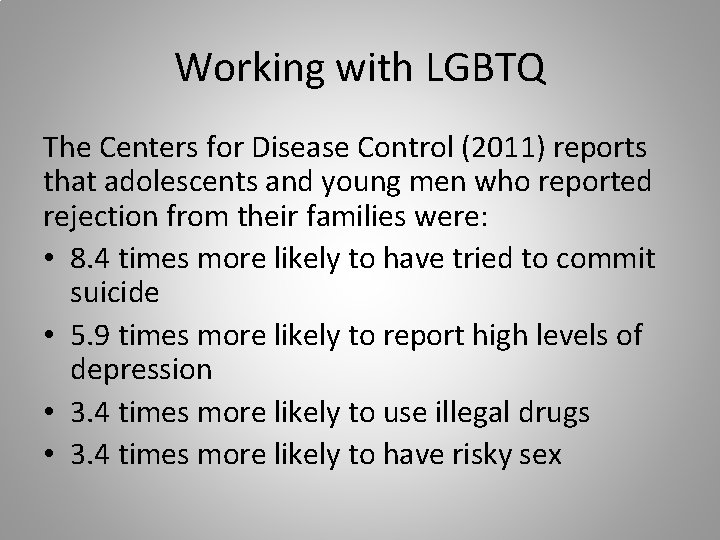 Working with LGBTQ

The Centers for Disease Control (2011) reports that adolescents and young men who reported rejection from their families were:

• 8.4 times more likely to have tried to commit suicide
• 5.9 times more likely to report high levels of depression
• 3.4 times more likely to use illegal drugs
• 3.4 times more likely to have risky sex